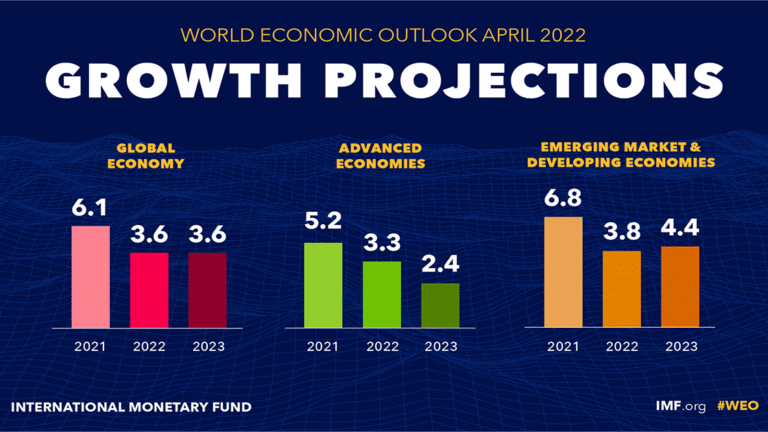 WORLD ECONOMIC OUTLOOK APRIL 2022

GROWTH PROJECTIONS

GLOBAL ECONOMY

6.1
3.6
3.6

2021 2022 2023

ADVANCED ECONOMIES

5.2
3.3
2.4

2021 2022 2023

EMERGING MARKET & DEVELOPING ECONOMIES

6.8
3.8
4.4

2021 2022 2023

INTERNATIONAL MONETARY FUND

IMF.org #WEO